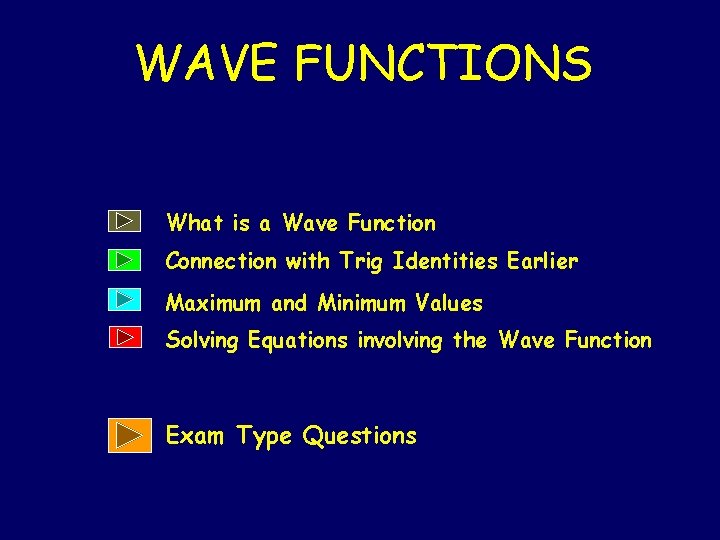 WAVE FUNCTIONS

What is a Wave Function

Connection with Trig Identities Earlier

Maximum and Minimum Values

Solving Equations involving the Wave Function

Exam Type Questions